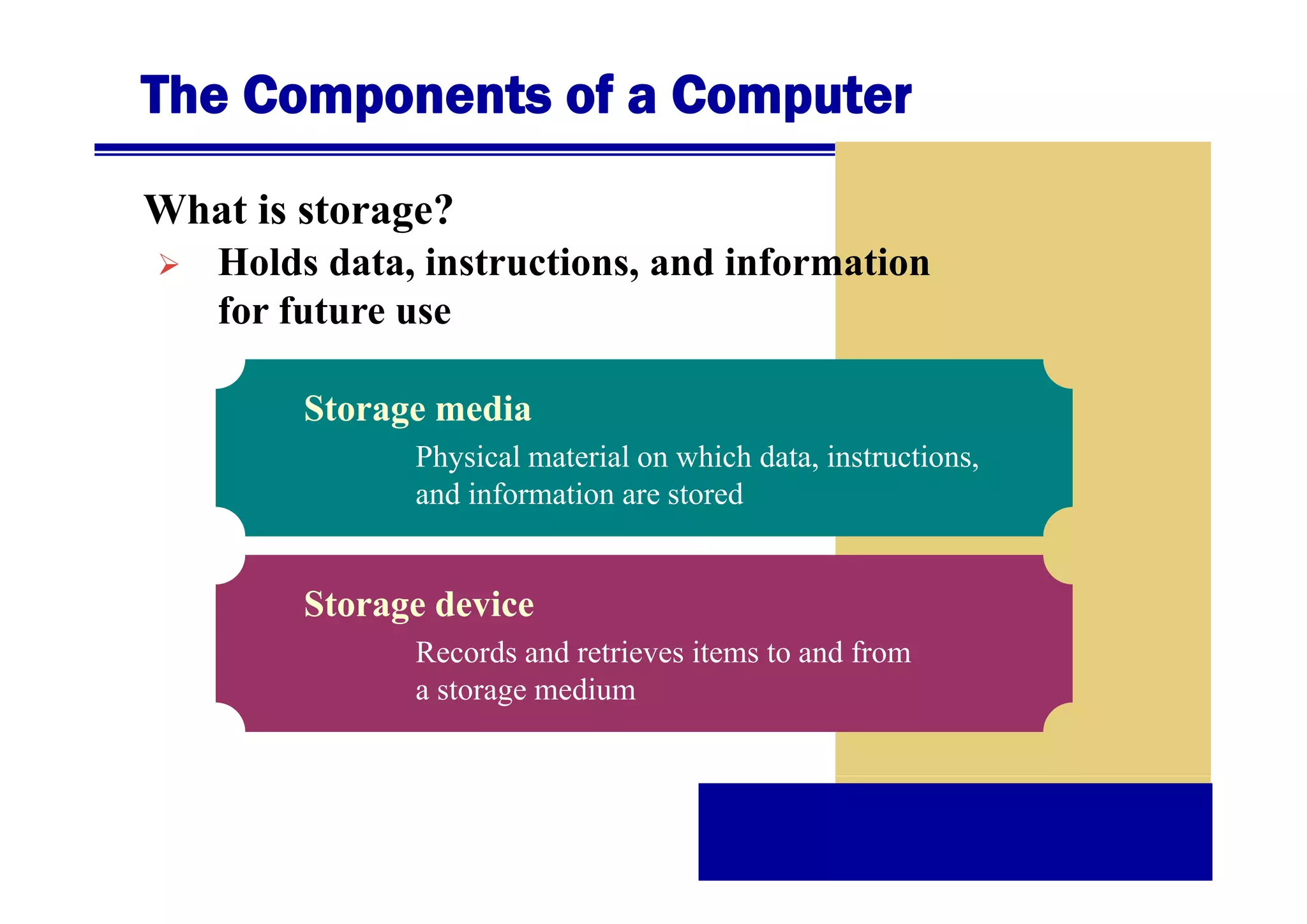 The Components of a Computer

What is storage?

➢ Holds data, instructions, and information for future use

Storage media

Physical material on which data, instructions, and information are stored

Storage device

Records and retrieves items to and from a storage medium